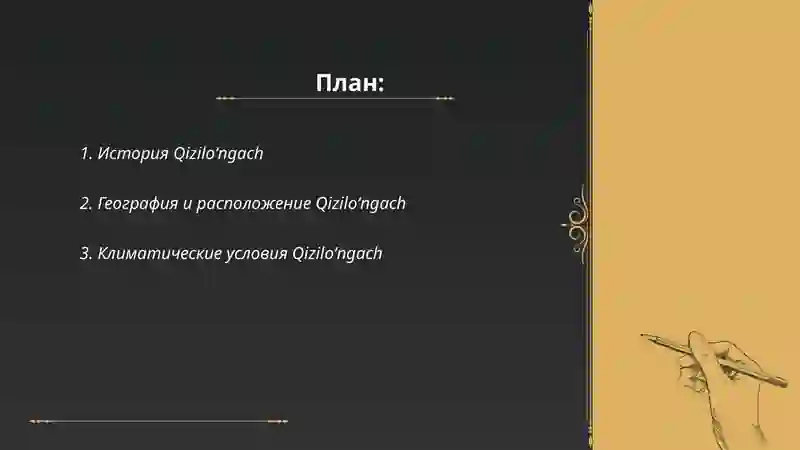 План:

1. История Qizilo'ngach

2. География и расположение Qizilo'ngach

3. Климатические условия Qizilo'ngach